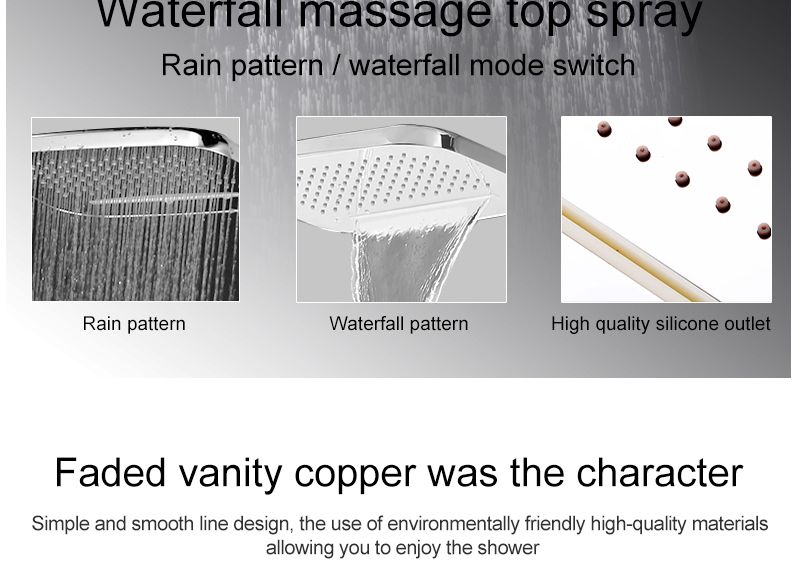 Waterfall massage top spray

Rain pattern / waterfall mode switch

Rain pattern

Waterfall pattern

High quality silicone outlet

Faded vanity copper was the character

Simple and smooth line design, the use of environmentally friendly high-quality materials allowing you to enjoy the shower